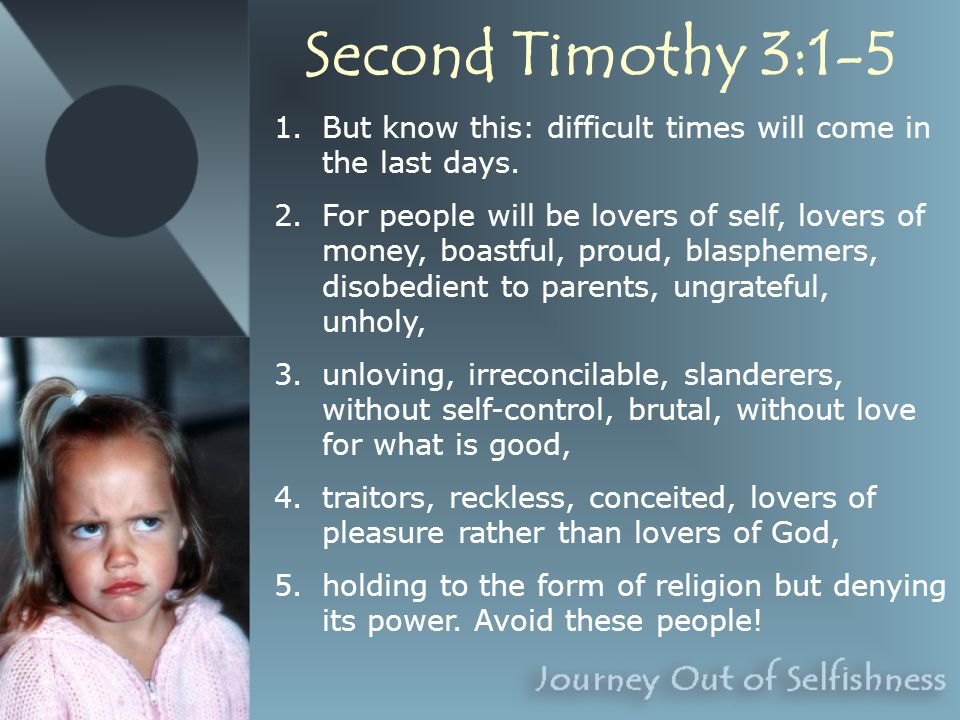 Second Timothy 3:1-5

1. But know this: difficult times will come in the last days.

2. For people will be lovers of self, lovers of money, boastful, proud, blasphemers, disobedient to parents, ungrateful, unholy,

3. unloving, irreconcilable, slanderers, without self-control, brutal, without love for what is good,

4. traitors, reckless, conceited, lovers of pleasure rather than lovers of God,

5. holding to the form of religion but denying its power. Avoid these people!

Journey Out of Selfishness